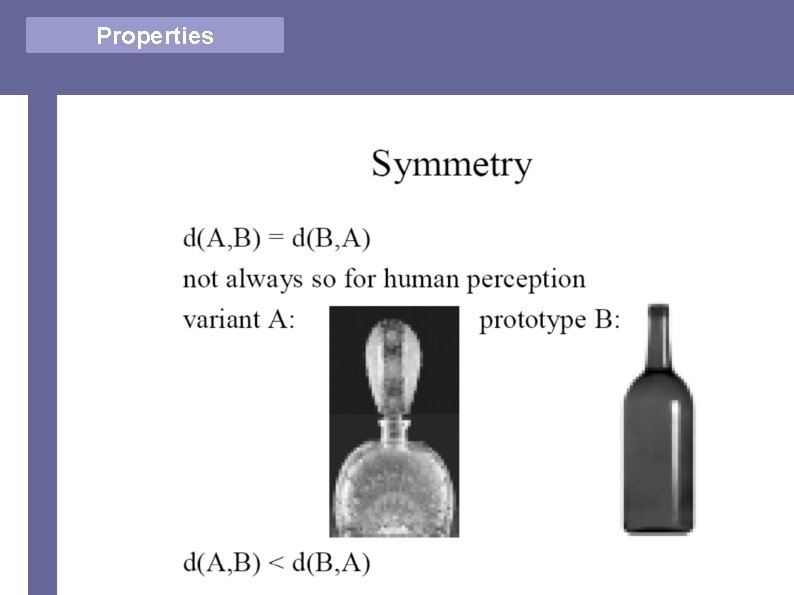 Properties

Symmetry

$d(A,B) = d(B,A)$

not always so for human perception

variant A: prototype B:

$d(A,B) < d(B,A)$